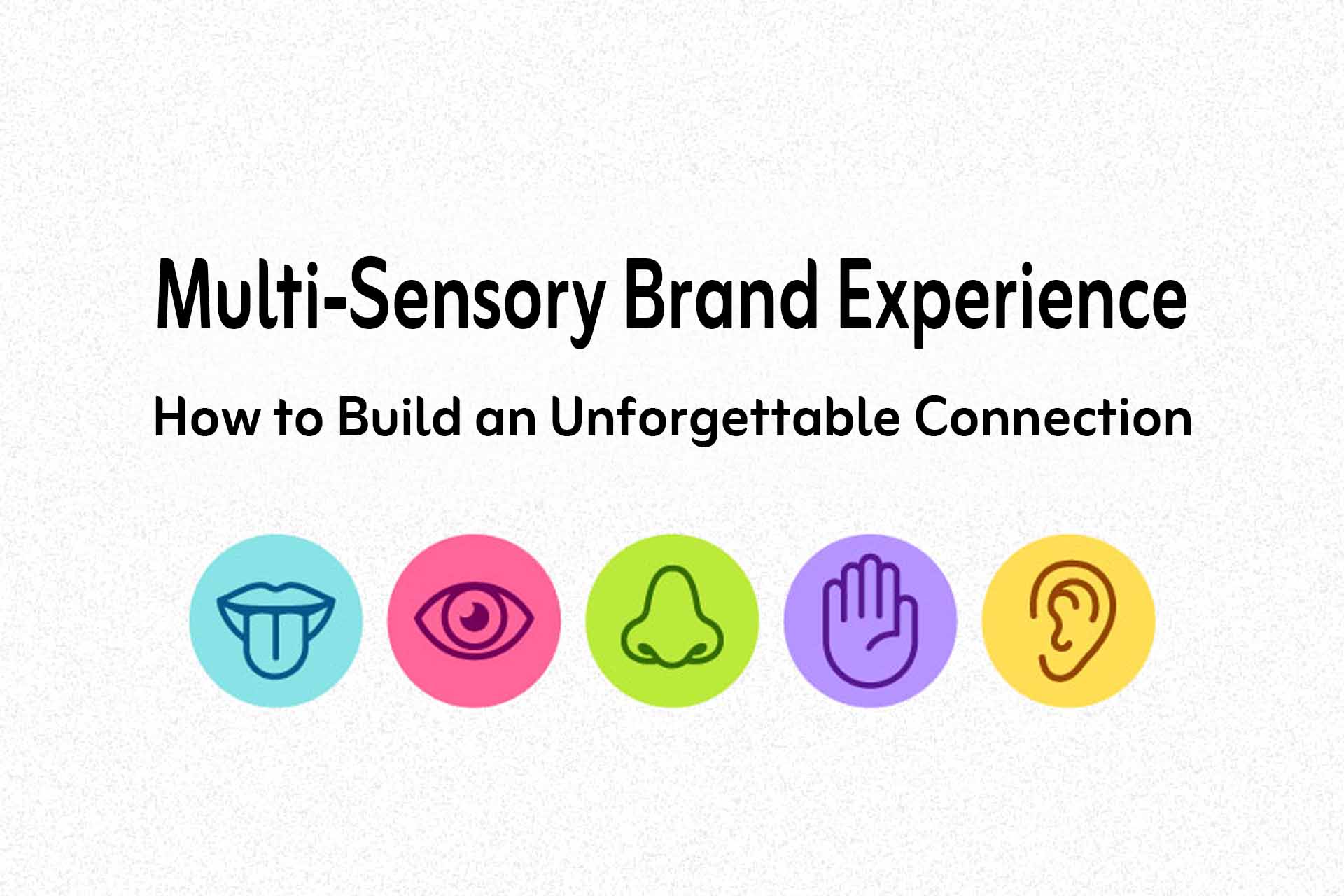 Multi-Sensory Brand Experience

How to Build an Unforgettable Connection